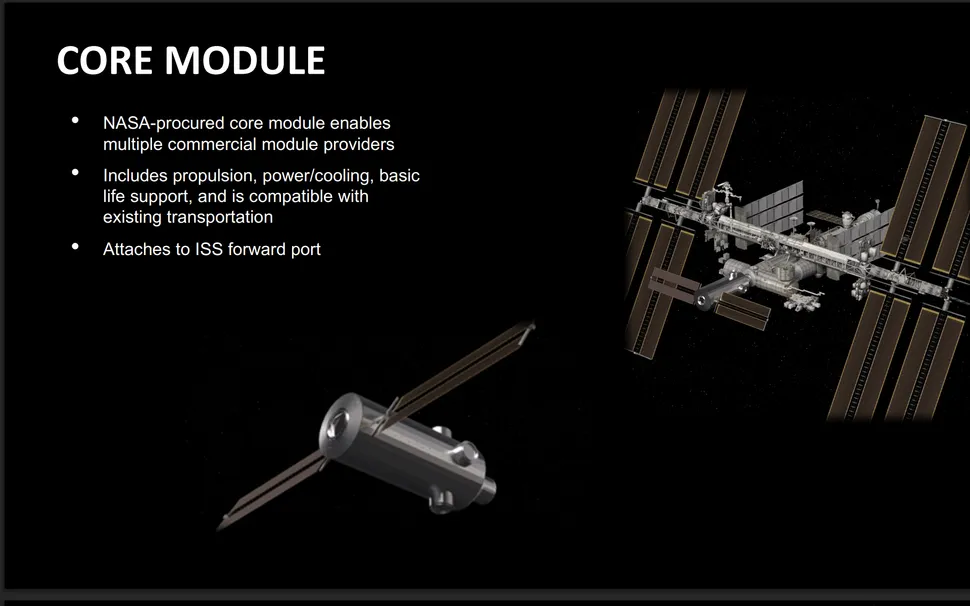 CORE MODULE

• NASA-procured core module enables multiple commercial module providers
• Includes propulsion, power/cooling, basic life support, and is compatible with existing transportation
• Attaches to ISS forward port